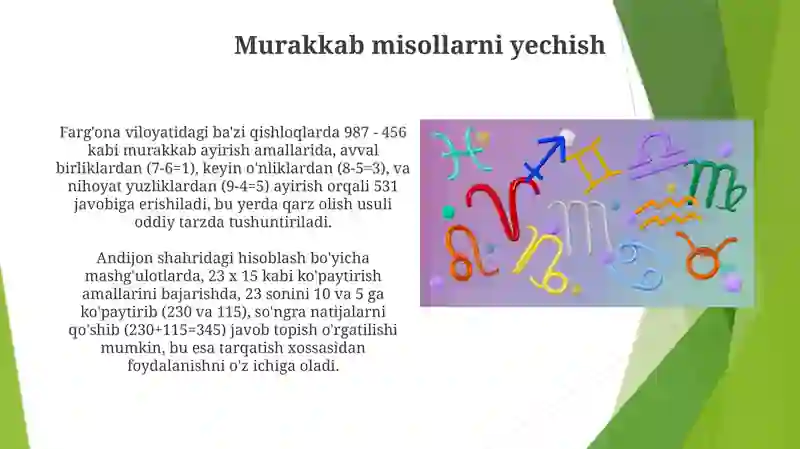 Murakkab misollarni yechish

Farg'ona viloyatidagi ba'zi qishloqlarda 987 - 456 kabi murakkab ayirish amallarida, avval birliklardan (7-6=1), keyin o'nliklardan (8-5=3), va nihoyat yuzliklardan (9-4=5) ayirish orqali 531 javobiga erishiladi, bu yerda qarz olish usuli oddiy tarzda tushuntiriladi.

Andijon shahridagi hisoblash bo'yicha mashg'ulotlarda, 23 x 15 kabi ko'paytirish amallarini bajarishda, 23 sonini 10 va 5 ga ko'paytirib (230 va 115), so'ngra natijalarni qo'shib (230+115=345) javob topish o'rgatilishi mumkin, bu esa tarqatish xossasidan foydalanishni o'z ichiga oladi.